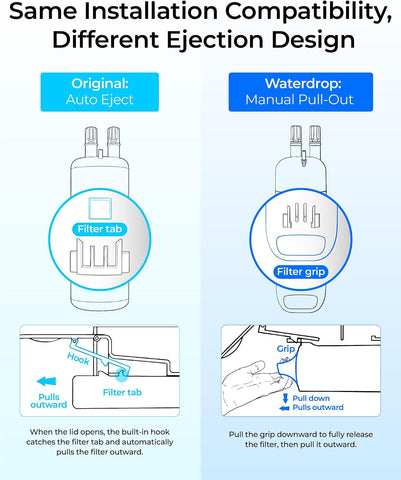 Same Installation Compatibility, Different Ejection Design

Original:
Auto Eject

Filter tab

Hook

Filter tab

Pulls outward

When the lid opens, the built-in hook catches the filter tab and automatically pulls the filter outward.

Waterdrop:
Manual Pull-Out

Filter grip

Grip

Pull down

Pulls outward

Pull the grip downward to fully release the filter, then pull it outward.